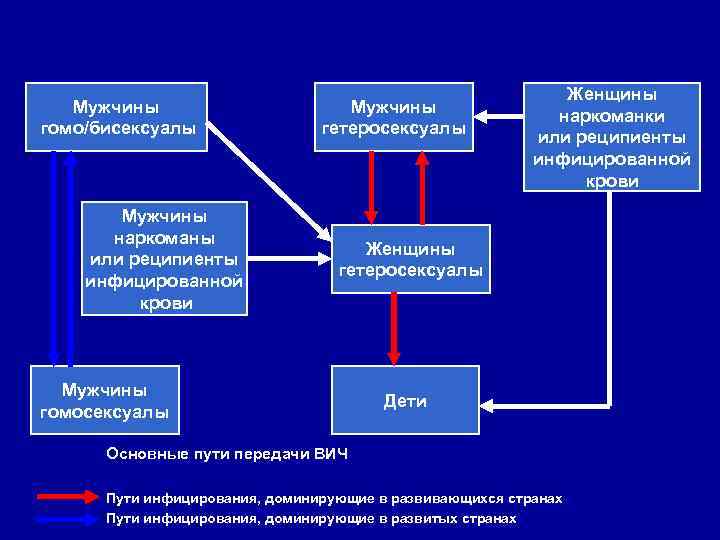 Мужчины гомо/бисексуалы

Мужчины гетеросексуалы

Женщины наркоманки или реципиенты инфицированной крови

Мужчины наркоманы или реципиенты инфицированной крови

Женщины гетеросексуалы

Мужчины гомосексуалы

Дети

Основные пути передачи ВИЧ

Пути инфицирования, доминирующие в развивающихся странах

Пути инфицирования, доминирующие в развитых странах